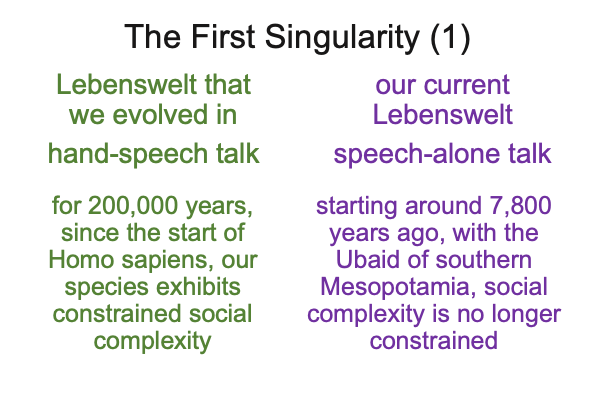 The First Singularity (1)

Lebenswelt that we evolved in

hand-speech talk

for 200,000 years, since the start of Homo sapiens, our species exhibits constrained social complexity

our current Lebenswelt

speech-alone talk

starting around 7,800 years ago, with the Ubaid of southern Mesopotamia, social complexity is no longer constrained